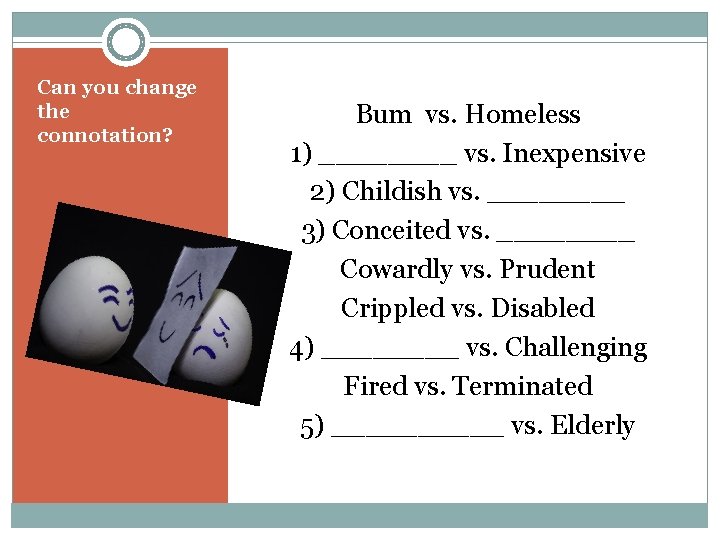 Can you change the connotation?

Bum vs. Homeless
1) ____ vs. Inexpensive
2) Childish vs. ____
3) Conceited vs. ____
Cowardly vs. Prudent
Crippled vs. Disabled
4) ____ vs. Challenging
Fired vs. Terminated
5) ____ vs. Elderly